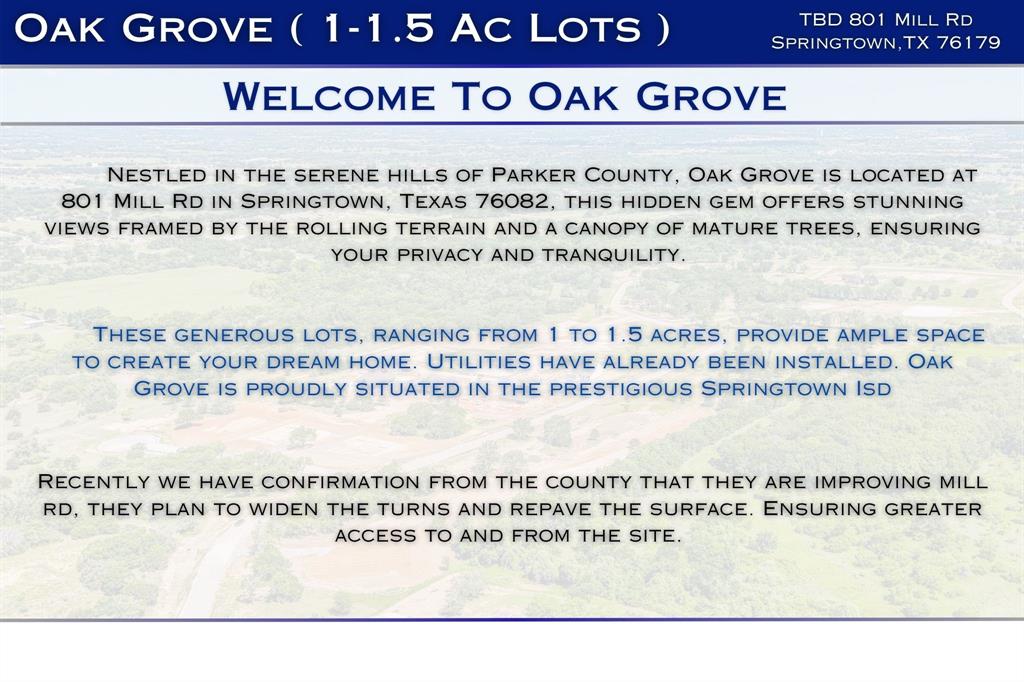 Oak Grove ( 1-1.5 Ac Lots )

TBD 801 Mill Rd
Springtown,TX 76179

Welcome To Oak Grove

Nestled in the serene hills of Parker County, Oak Grove is located at 801 Mill Rd in Springtown, Texas 76082, this hidden gem offers stunning views framed by the rolling terrain and a canopy of mature trees, ensuring your privacy and tranquility.

These generous lots, ranging from 1 to 1.5 acres, provide ample space to create your dream home. Utilities have already been installed. Oak Grove is proudly situated in the prestigious Springtown Isd

Recently we have confirmation from the county that they are improving mill rd, they plan to widen the turns and repave the surface. Ensuring greater access to and from the site.